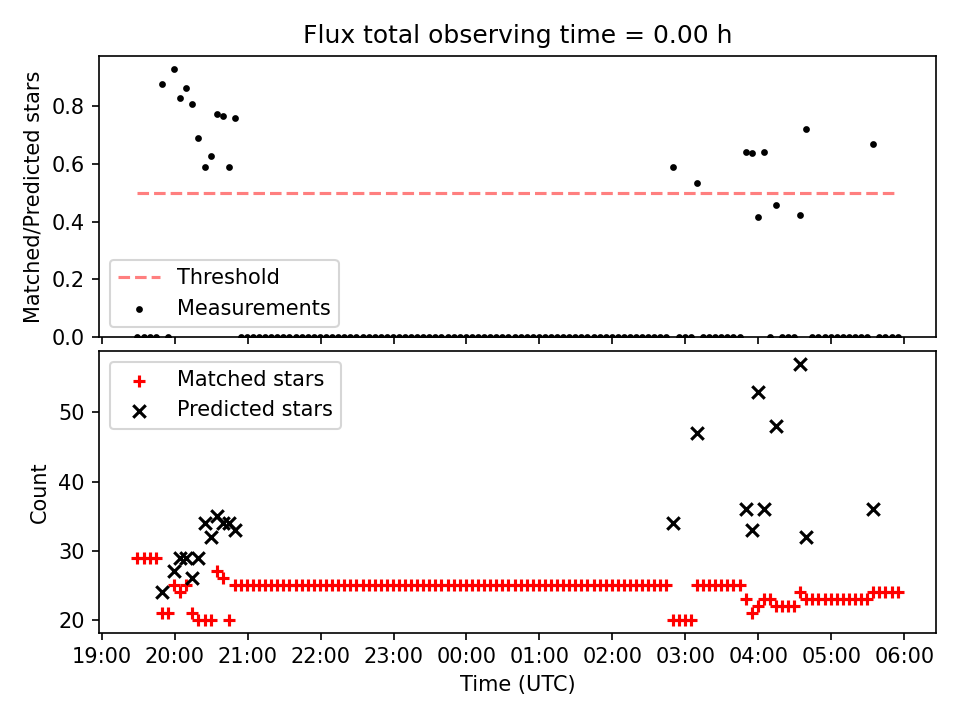 Flux total observing time = 0.00 h

Matched/Predicted stars

0.8
0.6
0.4
0.2
0.0

Threshold
Measurements

Matched stars
Predicted stars

Count

50
40
30
20

19:00 20:00 21:00 22:00 23:00 00:00 01:00 02:00 03:00 04:00 05:00 06:00

Time (UTC)